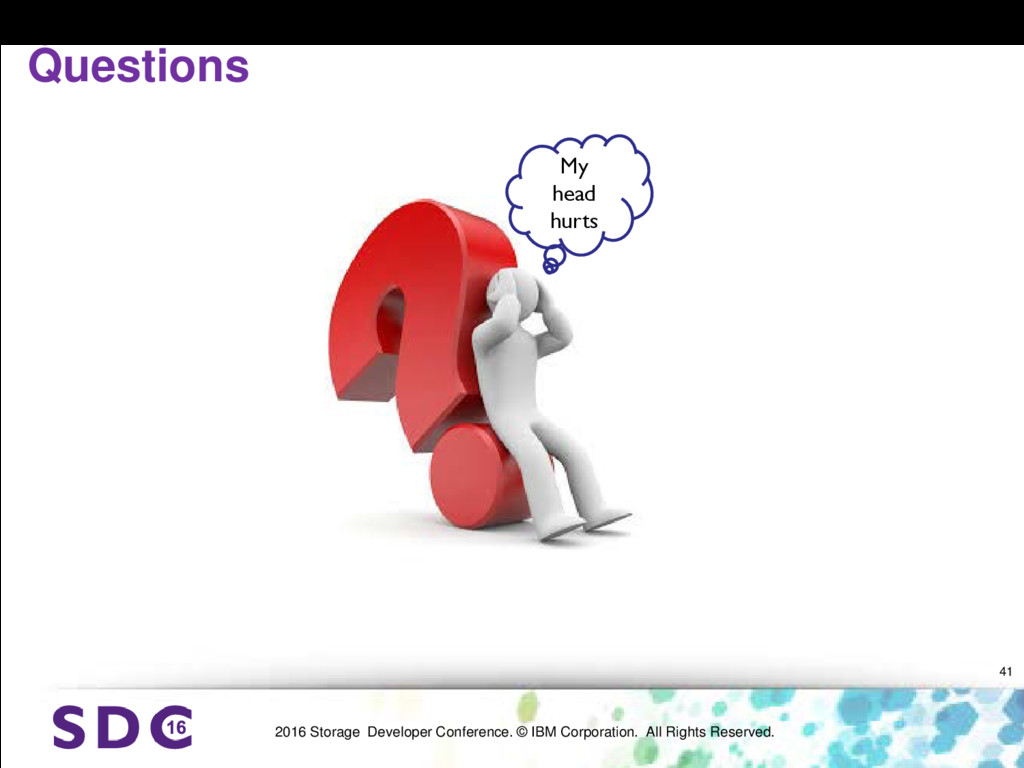 Questions

My head hurts

41

SDC 16

2016 Storage Developer Conference. © IBM Corporation. All Rights Reserved.